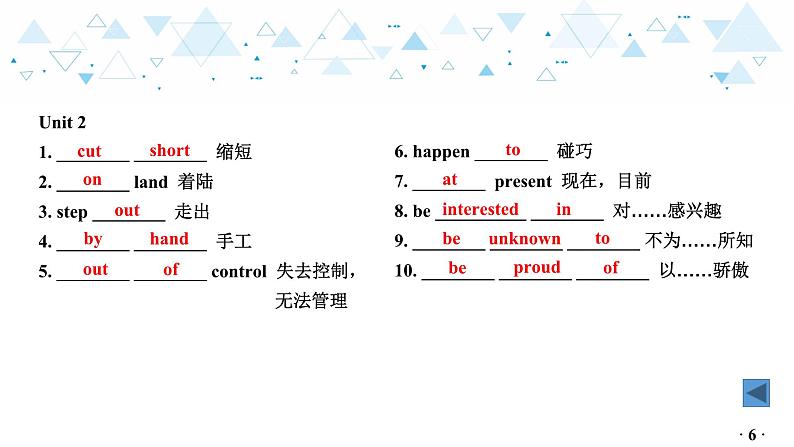 Unit 2

1. cut short 缩短
2. on land 着陆
3. step out 走出
4. by hand 手工
5. out of control 失去控制，无法管理

6. happen to 碰巧
7. at present 现在，目前
8. be interested in 对……感兴趣
9. be unknown to 不为……所知
10. be proud of 以……骄傲

· 6 ·